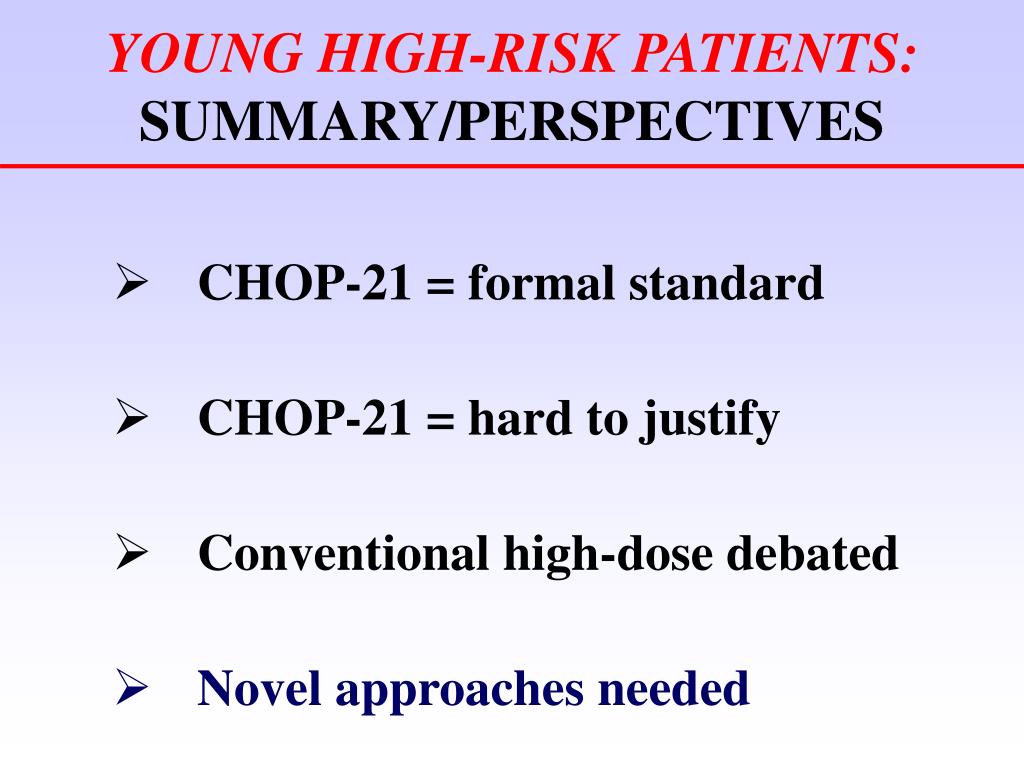 YOUNG HIGH-RISK PATIENTS:
SUMMARY/PERSPECTIVES

➢ CHOP-21 = formal standard

➢ CHOP-21 = hard to justify

➢ Conventional high-dose debated

➢ Novel approaches needed